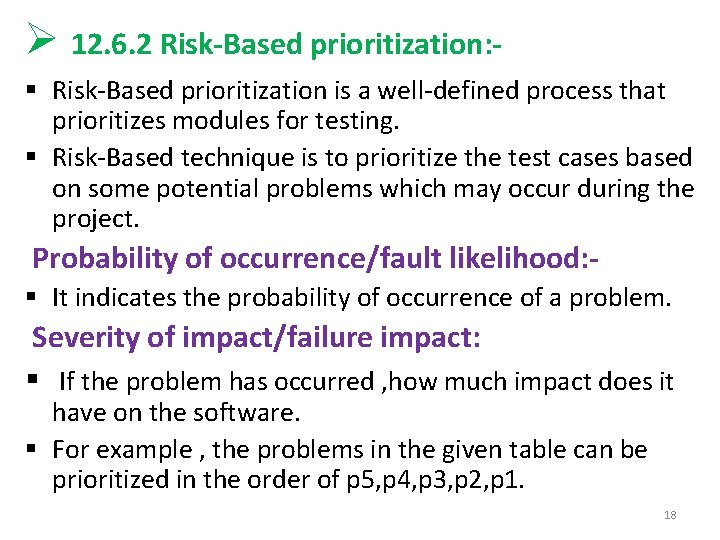 ➢ 12.6.2 Risk-Based prioritization:-

▪ Risk-Based prioritization is a well-defined process that prioritizes modules for testing.

▪ Risk-Based technique is to prioritize the test cases based on some potential problems which may occur during the project.

Probability of occurrence/fault likelihood:-

▪ It indicates the probability of occurrence of a problem.

Severity of impact/failure impact:

▪ If the problem has occurred ,how much impact does it have on the software.

▪ For example , the problems in the given table can be prioritized in the order of p5,p4,p3,p2,p1.

18